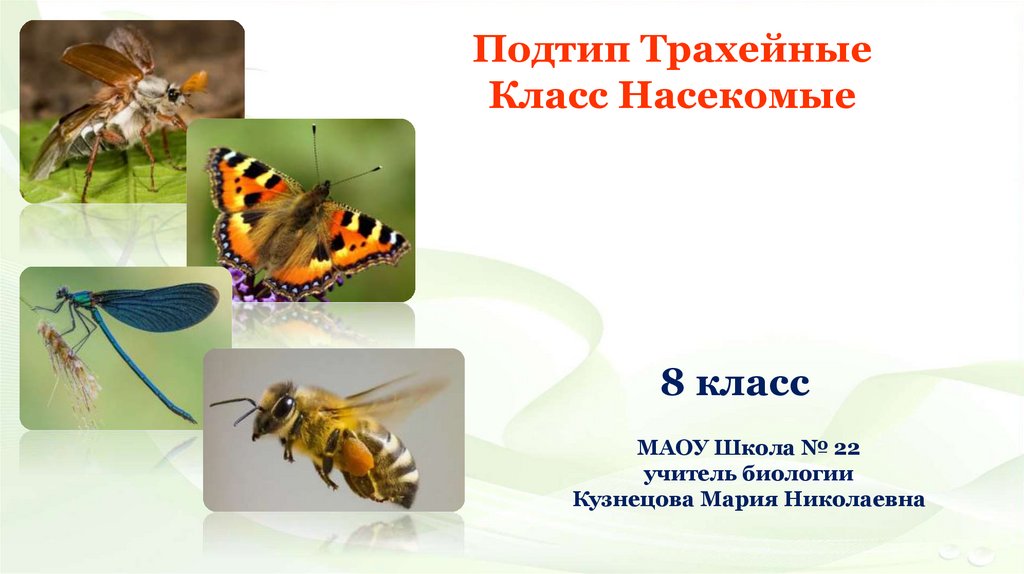 Подтип Трахейные
Класс Насекомые

8 класс

МАОУ Школа № 22
учитель биологии
Кузнецова Мария Николаевна